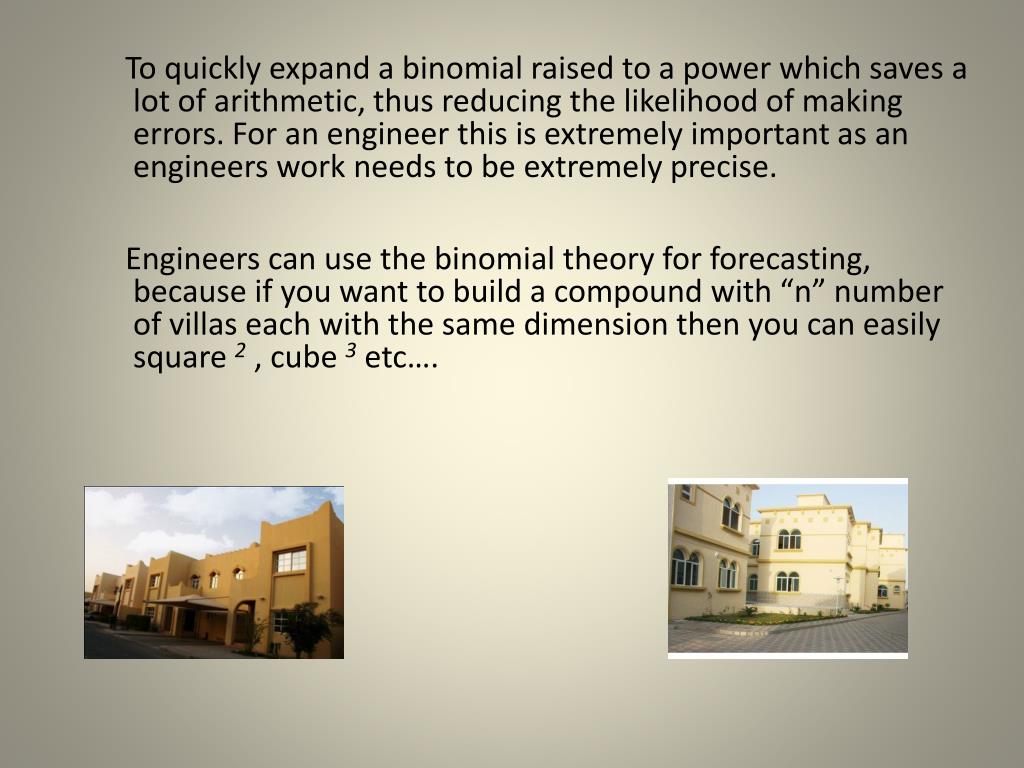 To quickly expand a binomial raised to a power which saves a lot of arithmetic, thus reducing the likelihood of making errors. For an engineer this is extremely important as an engineers work needs to be extremely precise.

Engineers can use the binomial theory for forecasting, because if you want to build a compound with “n” number of villas each with the same dimension then you can easily square $^2$ , cube $^3$ etc….